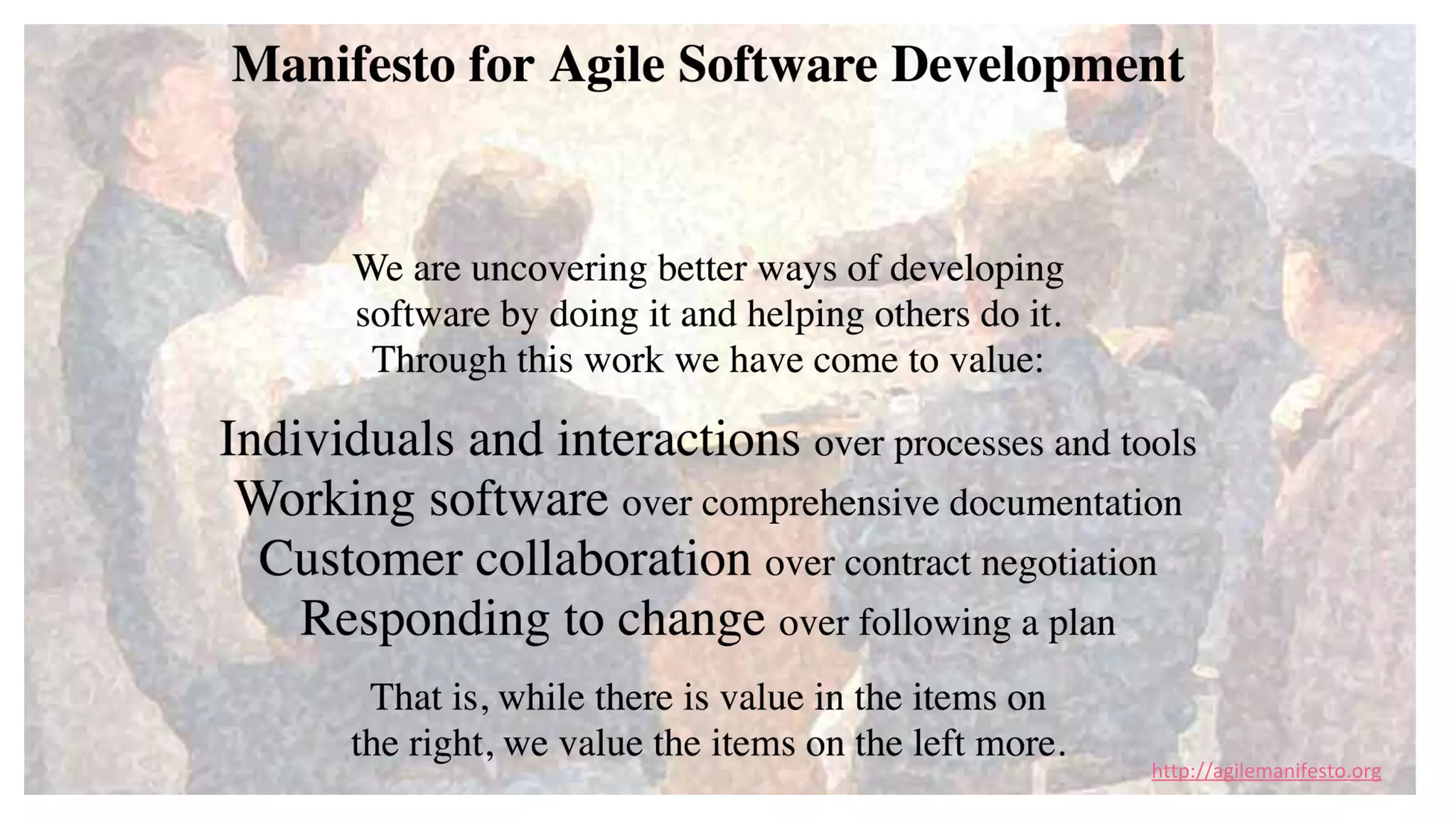 Manifesto for Agile Software Development

We are uncovering better ways of developing software by doing it and helping others do it. Through this work we have come to value:

Individuals and interactions over processes and tools
Working software over comprehensive documentation
Customer collaboration over contract negotiation
Responding to change over following a plan

That is, while there is value in the items on the right, we value the items on the left more.

http://agilemanifesto.org